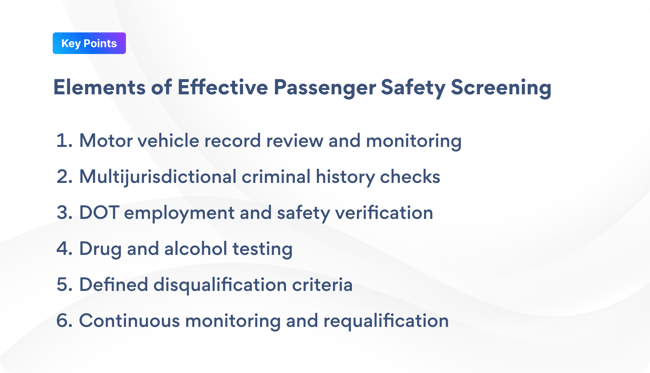 Key Points

Elements of Effective Passenger Safety Screening

1. Motor vehicle record review and monitoring
2. Multijurisdictional criminal history checks
3. DOT employment and safety verification
4. Drug and alcohol testing
5. Defined disqualification criteria
6. Continuous monitoring and requalification